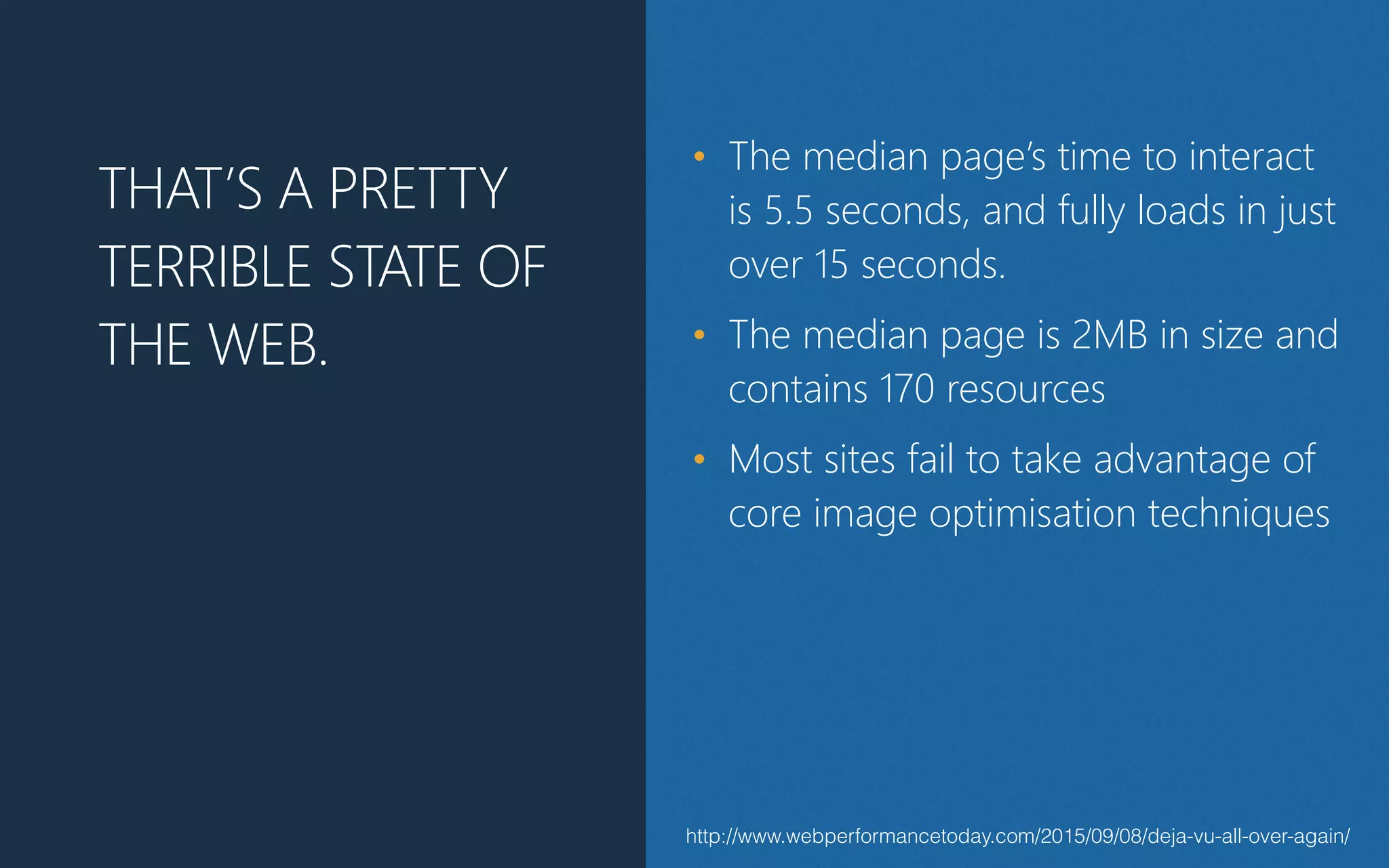 THAT'S A PRETTY TERRIBLE STATE OF THE WEB.

• The median page's time to interact is 5.5 seconds, and fully loads in just over 15 seconds.

• The median page is 2MB in size and contains 170 resources

• Most sites fail to take advantage of core image optimisation techniques

http://www.webperformancetoday.com/2015/09/08/deja-vu-all-over-again/